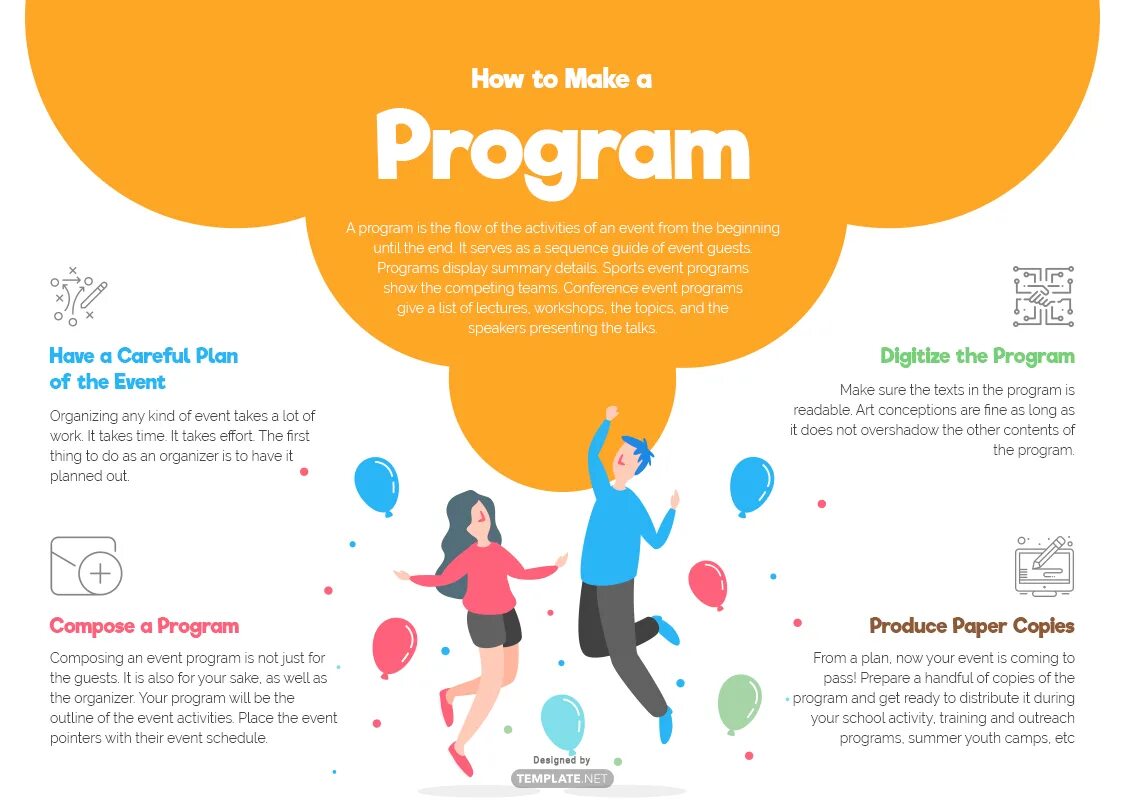 How to Make a

Program

A program is the flow of the activities of an event from the beginning until the end. It serves as a sequence guide of event guests. Programs display summary details. Sports event programs show the competing teams. Conference event programs give a list of lectures, workshops, the topics, and the speakers presenting the talks.

Have a Careful Plan of the Event

Organizing any kind of event takes a lot of work. It takes time. It takes effort. The first thing to do as an organizer is to have it planned out.

Compose a Program

Composing an event program is not just for the guests. It is also for your sake, as well as the organizer. Your program will be the outline of the event activities. Place the event pointers with their event schedule.

Digitize the Program

Make sure the texts in the program is readable. Art conceptions are fine as long as it does not overshadow the other contents of the program.

Produce Paper Copies

From a plan, now your event is coming to pass! Prepare a handful of copies of the program and get ready to distribute it during your school activity, training and outreach programs, summer youth camps, etc

Designed by
TEMPLATE.NET